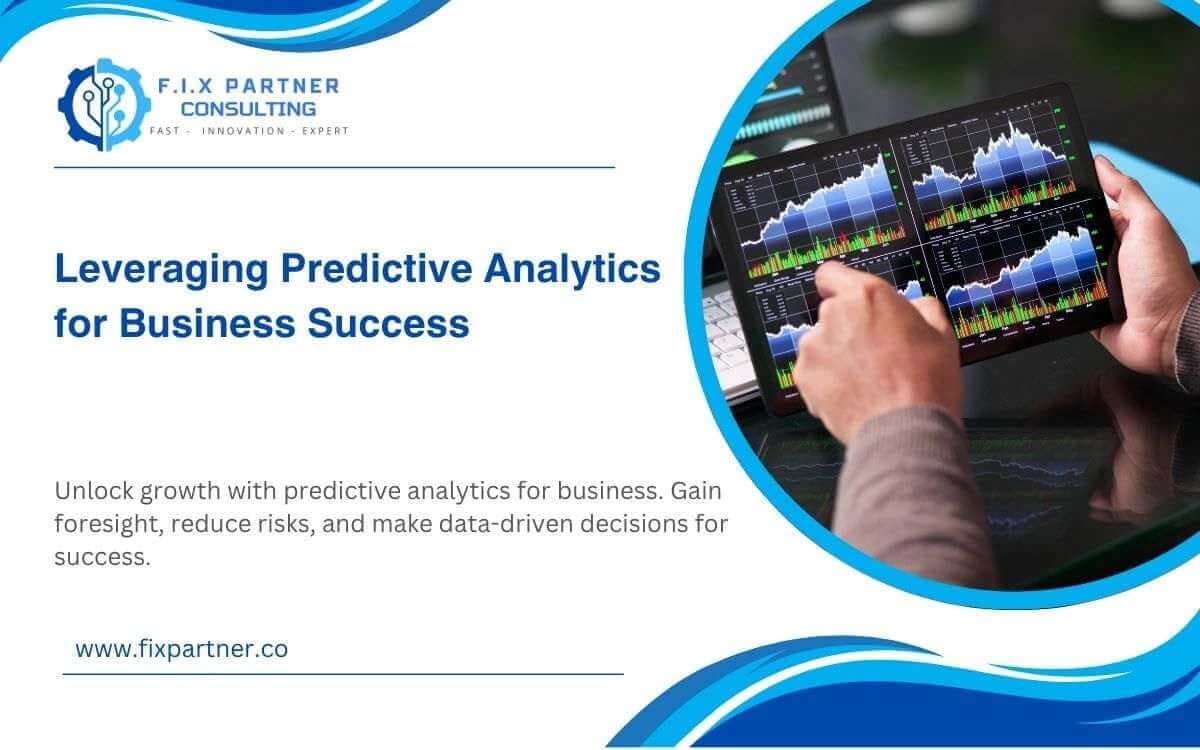 F.I.X PARTNER
CONSULTING
FAST - INNOVATION - EXPERT

Leveraging Predictive Analytics for Business Success

Unlock growth with predictive analytics for business. Gain foresight, reduce risks, and make data-driven decisions for success.

www.fixpartner.co